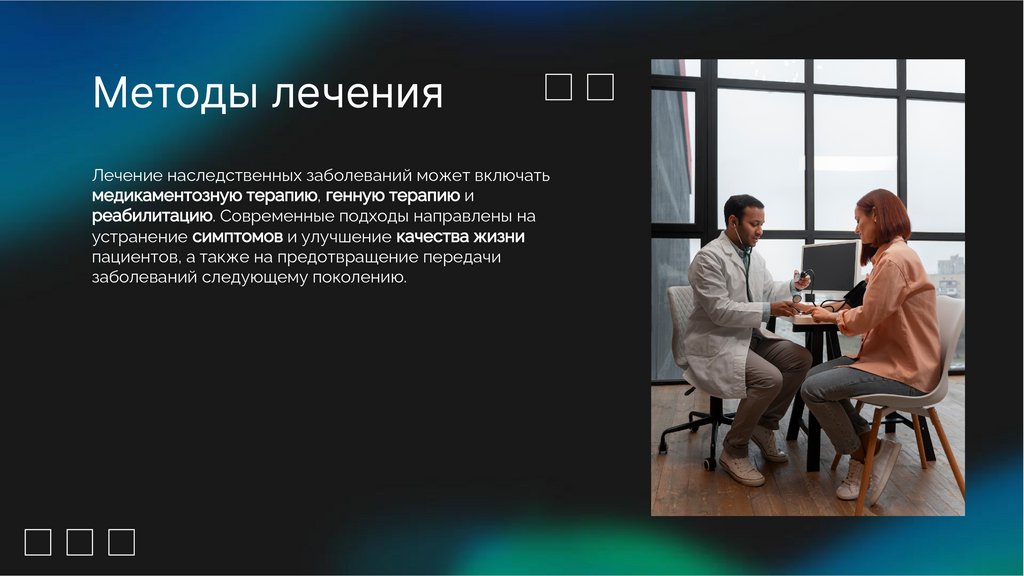 Методы лечения

Лечение наследственных заболеваний может включать медикаментозную терапию, генную терапию и реабилитацию. Современные подходы направлены на устранение симптомов и улучшение качества жизни пациентов, а также на предотвращение передачи заболеваний следующему поколению.